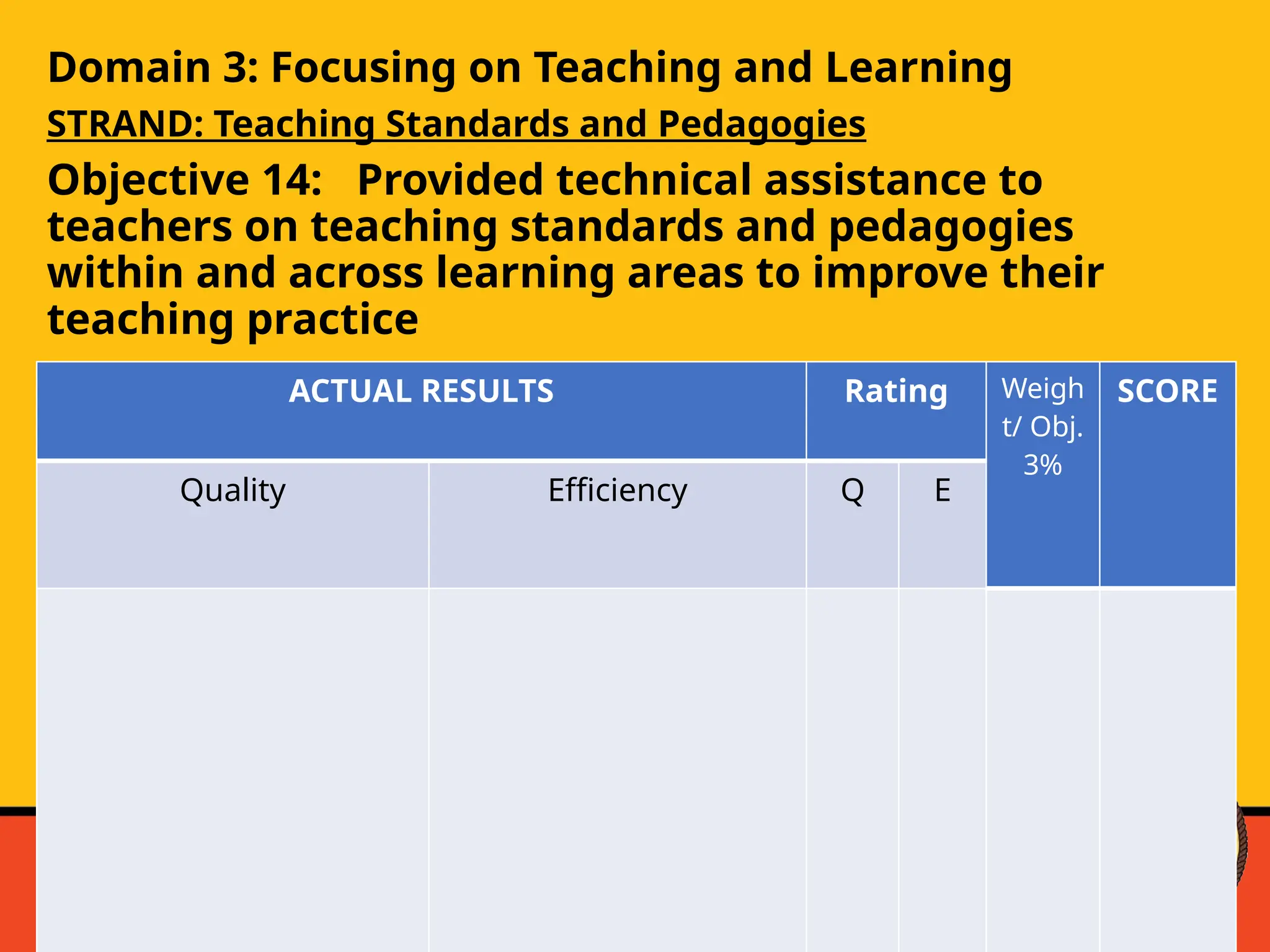 Domain 3: Focusing on Teaching and Learning

STRAND: Teaching Standards and Pedagogies

Objective 14: Provided technical assistance to teachers on teaching standards and pedagogies within and across learning areas to improve their teaching practice

| ACTUAL RESULTS | | Rating | | Weight/ Obj. 3% | SCORE |
|---|---|---|---|---|---|
| Quality | Efficiency | Q | E | | |
| | | | | | |